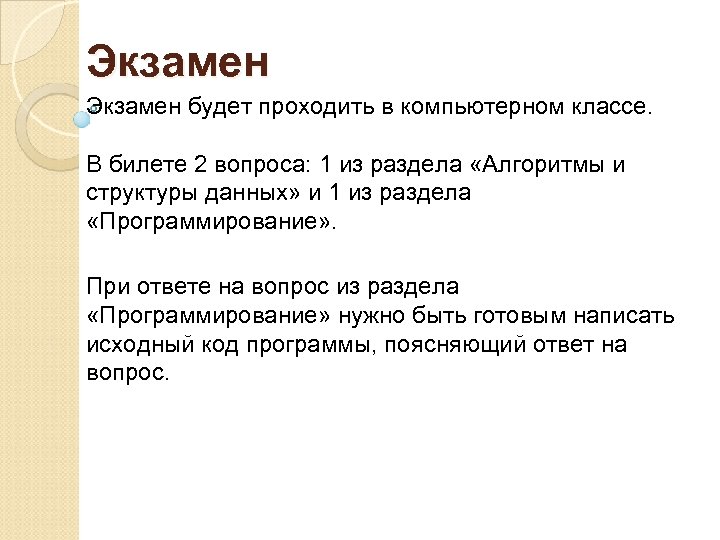 Экзамен

Экзамен будет проходить в компьютерном классе.

В билете 2 вопроса: 1 из раздела «Алгоритмы и структуры данных» и 1 из раздела «Программирование».

При ответе на вопрос из раздела «Программирование» нужно быть готовым написать исходный код программы, поясняющий ответ на вопрос.